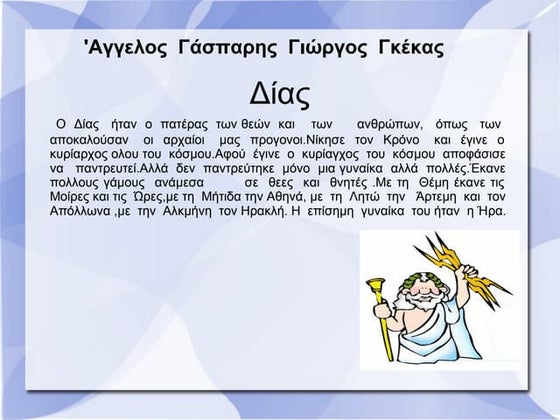 'Αγγελος Γάσπαρης Γιώργος Γκέκας

Δίας

Ο Δίας ήταν ο πατέρας των θεών και των ανθρώπων, όπως των αποκαλούσαν οι αρχαίοι μας προγονοι.Νίκησε τον Κρόνο και έγινε ο κυρίαρχος ολου του κόσμου.Αφού έγινε ο κυρίαγχος του κόσμου αποφάσισε να παντρευτεί.Αλλά δεν παντρεύτηκε μόνο μια γυναίκα αλλά πολλές.Έκανε πολλους γάμους ανάμεσα σε θεες και θνητές .Με τη Θέμη έκανε τις Μοίρες και τις Ώρες,με τη Μήτιδα την Αθηνά, με τη Λητώ την Άρτεμη και τον Απόλλωνα ,με την Αλκμήνη τον Ηρακλή. Η επίσημη γυναίκα του ήταν η Ήρα.